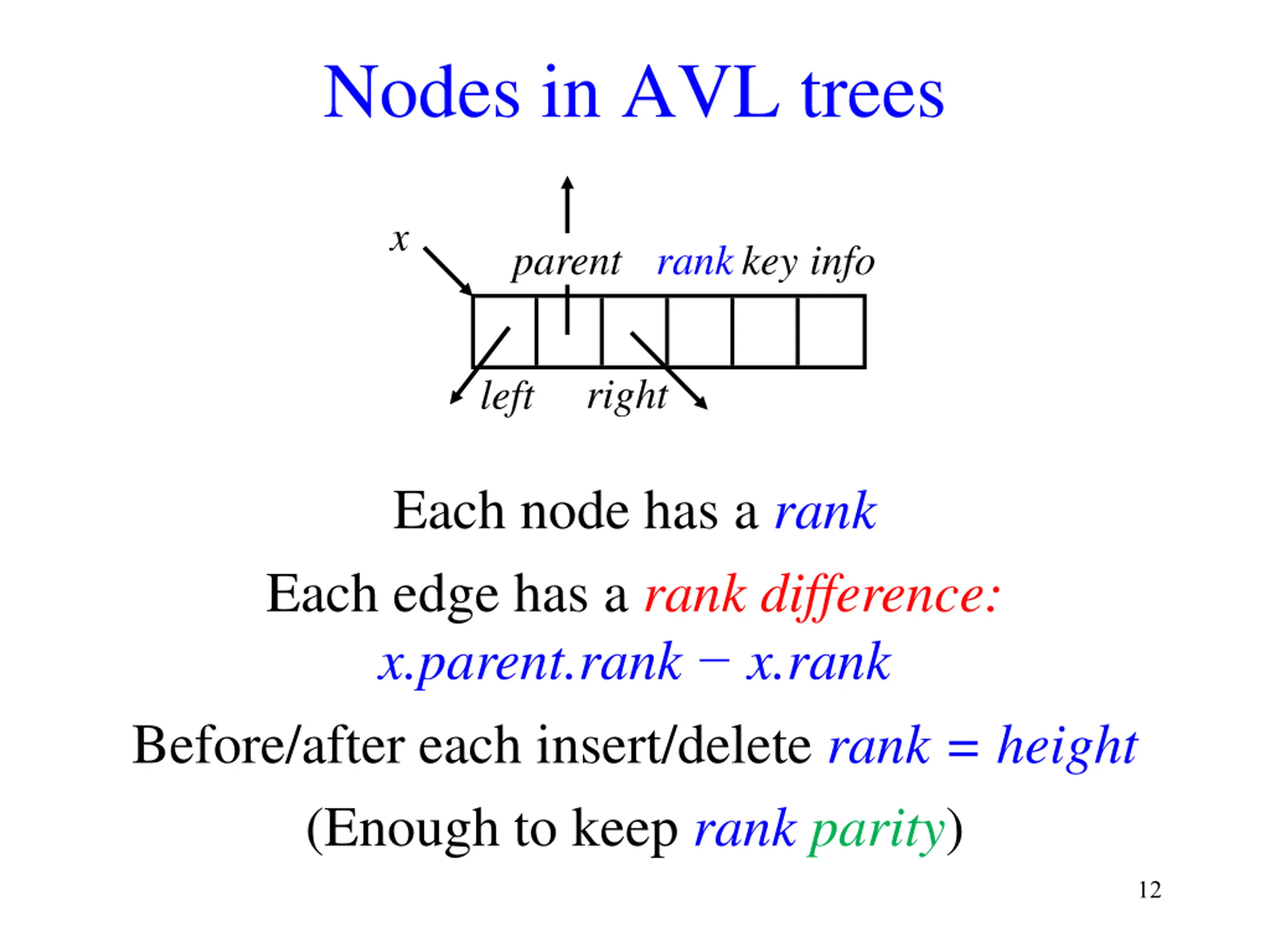 Nodes in AVL trees

x

parent rank key info

left right

Each node has a rank

Each edge has a rank difference:
x.parent.rank − x.rank

Before/after each insert/delete rank = height

(Enough to keep rank parity)

12